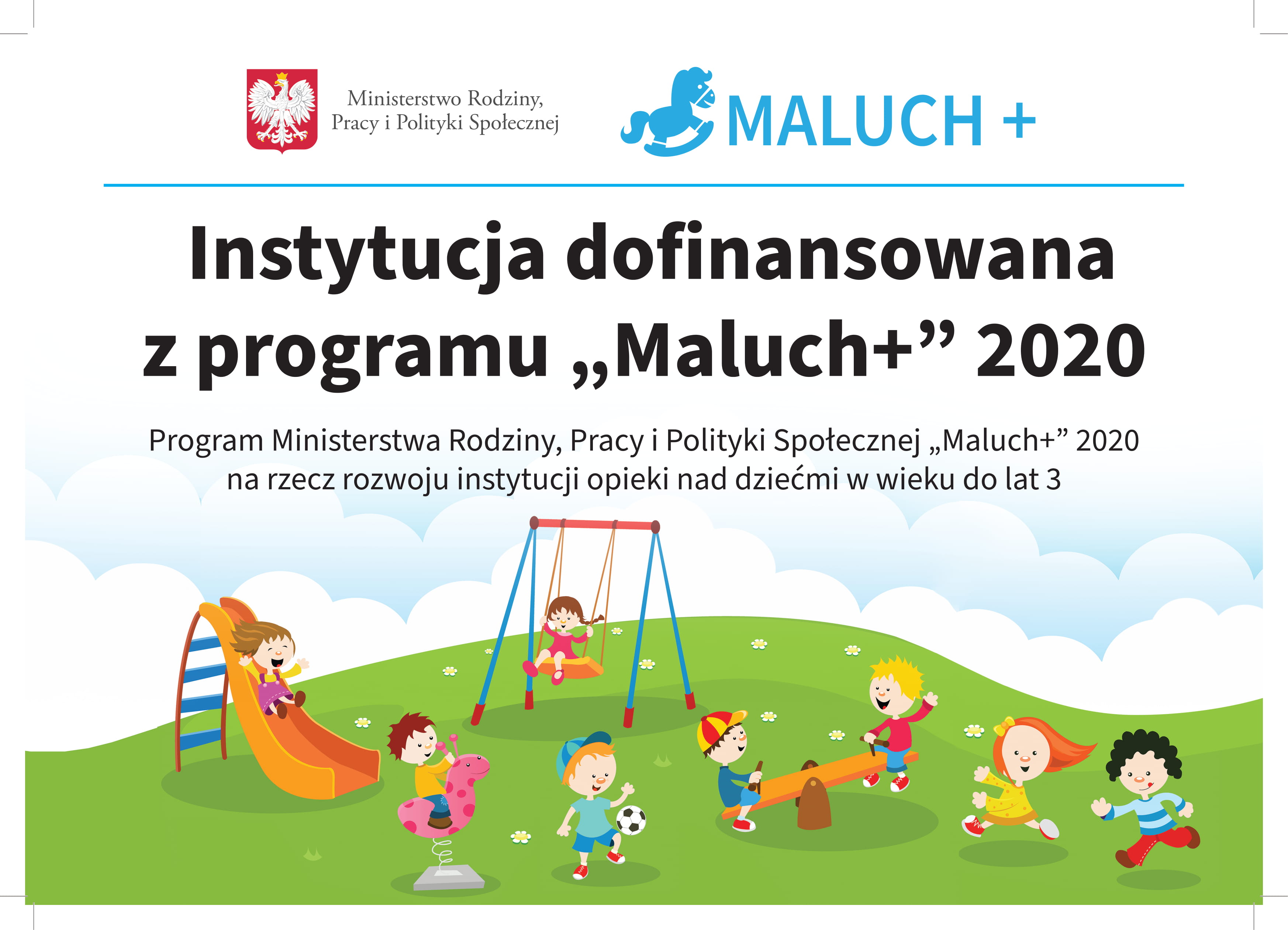 Ministerstwo Rodziny, Pracy i Polityki Społecznej

MALUCH +

Instytucja dofinansowana z programu „Maluch+” 2020

Program Ministerstwa Rodziny, Pracy i Polityki Społecznej „Maluch+” 2020 na rzecz rozwoju instytucji opieki nad dziećmi w wieku do lat 3